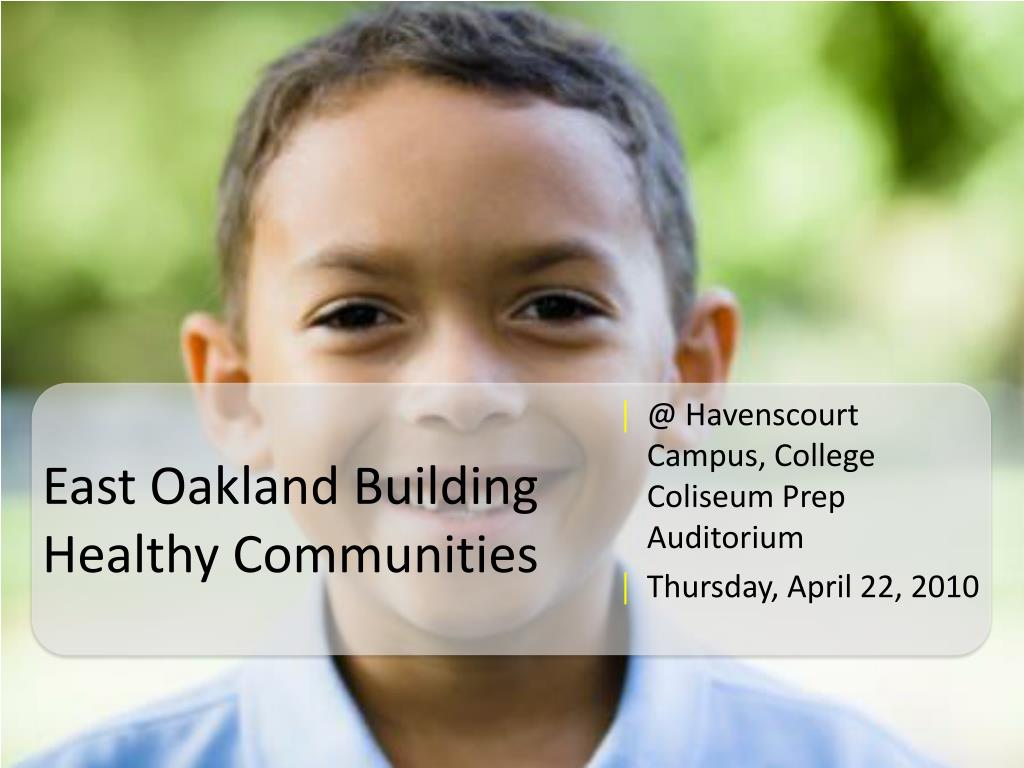 East Oakland Building Healthy Communities

@ Havenscourt Campus, College Coliseum Prep Auditorium

Thursday, April 22, 2010